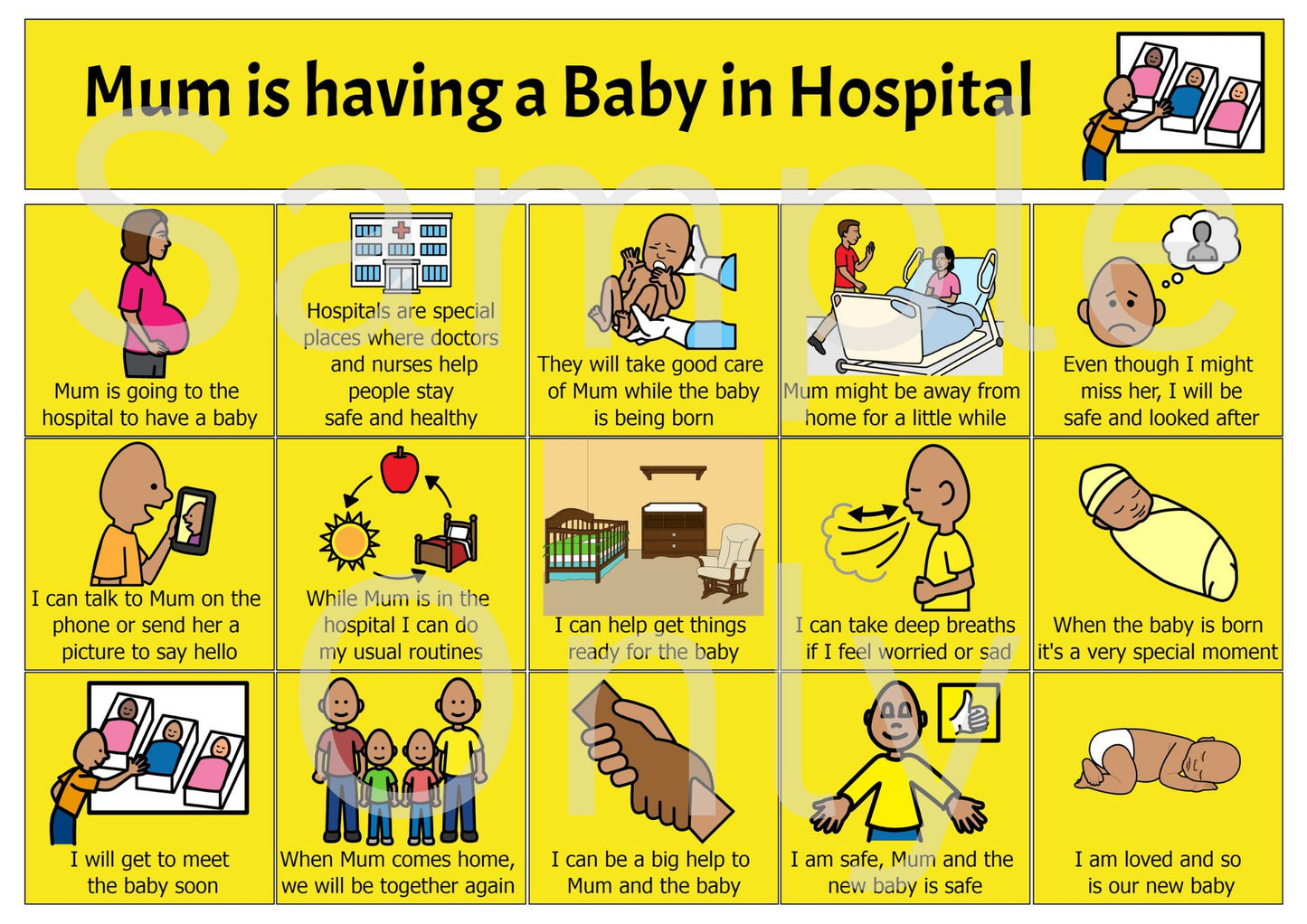 Mum is having a Baby in Hospital

Sample only

Mum is going to the hospital to have a baby

Hospitals are special places where doctors and nurses help people stay safe and healthy

They will take good care of Mum while the baby is being born

Mum might be away from home for a little while

Even though I might miss her, I will be safe and looked after

I can talk to Mum on the phone or send her a picture to say hello

While Mum is in the hospital I can do my usual routines

I can help get things ready for the baby

I can take deep breaths if I feel worried or sad

When the baby is born it's a very special moment

I will get to meet the baby soon

When Mum comes home, we will be together again

I can be a big help to Mum and the baby

I am safe, Mum and the new baby is safe

I am loved and so is our new baby